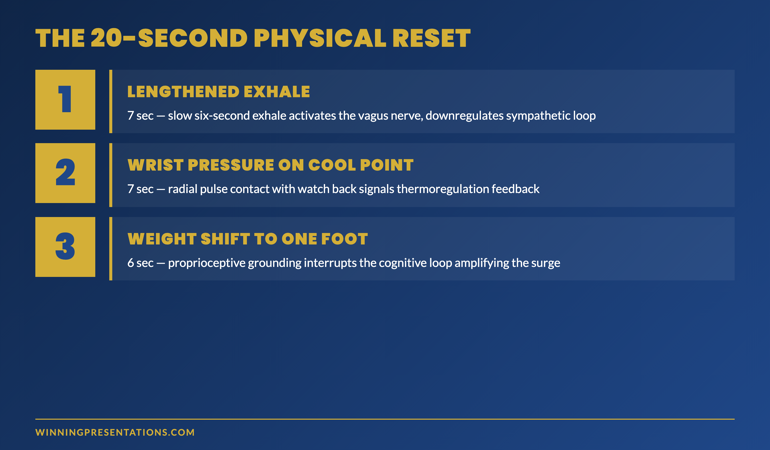 THE 20-SECOND PHYSICAL RESET

1

LENGTHENED EXHALE

7 sec — slow six-second exhale activates the vagus nerve, downregulates sympathetic loop

2

WRIST PRESSURE ON COOL POINT

7 sec — radial pulse contact with watch back signals thermoregulation feedback

3

WEIGHT SHIFT TO ONE FOOT

6 sec — proprioceptive grounding interrupts the cognitive loop amplifying the surge

WINNINGPRESENTATIONS.COM